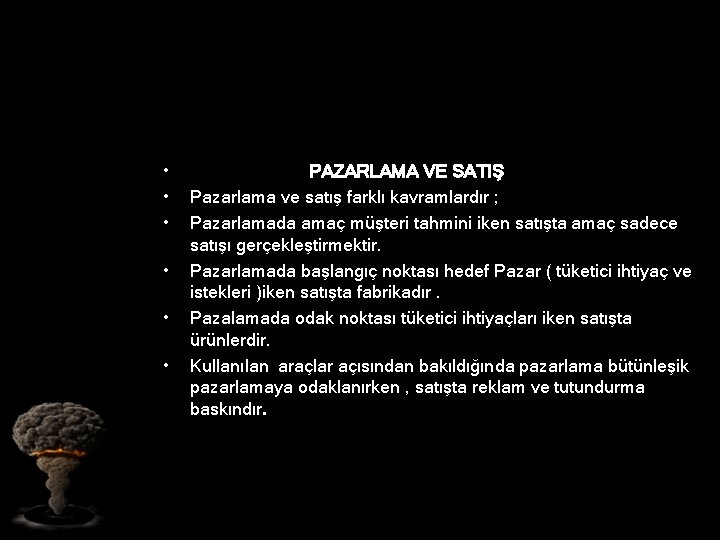 • PAZARLAMA VE SATIŞ
• Pazarlama ve satış farklı kavramlardır ;
• Pazarlamada amaç müşteri tahmini iken satışta amaç sadece satışı gerçekleştirmektir.
• Pazarlamada başlangıç noktası hedef Pazar ( tüketici ihtiyaç ve istekleri )iken satışta fabrikadır .
• Pazalamada odak noktası tüketici ihtiyaçları iken satışta ürünlerdir.
• Kullanılan araçlar açısından bakıldığında pazarlama bütünleşik pazarlamaya odaklanırken , satışta reklam ve tutundurma baskındır.